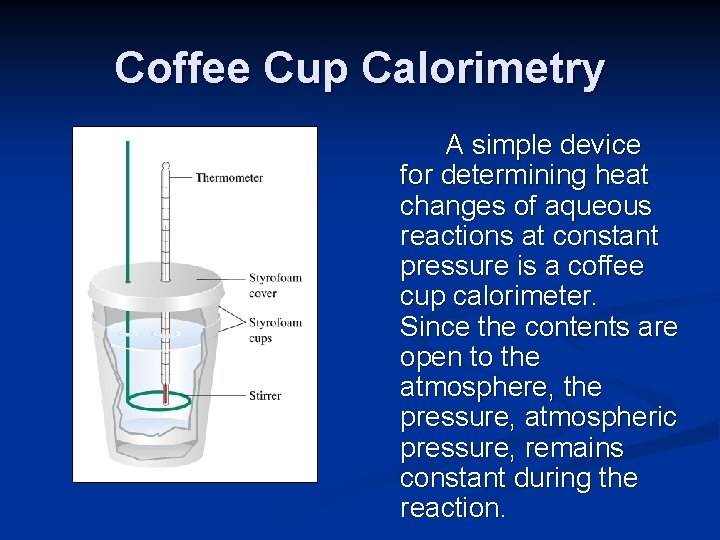 Coffee Cup Calorimetry

Thermometer

Styrofoam cover

Styrofoam cups

Stirrer

A simple device for determining heat changes of aqueous reactions at constant pressure is a coffee cup calorimeter. Since the contents are open to the atmosphere, the pressure, atmospheric pressure, remains constant during the reaction.